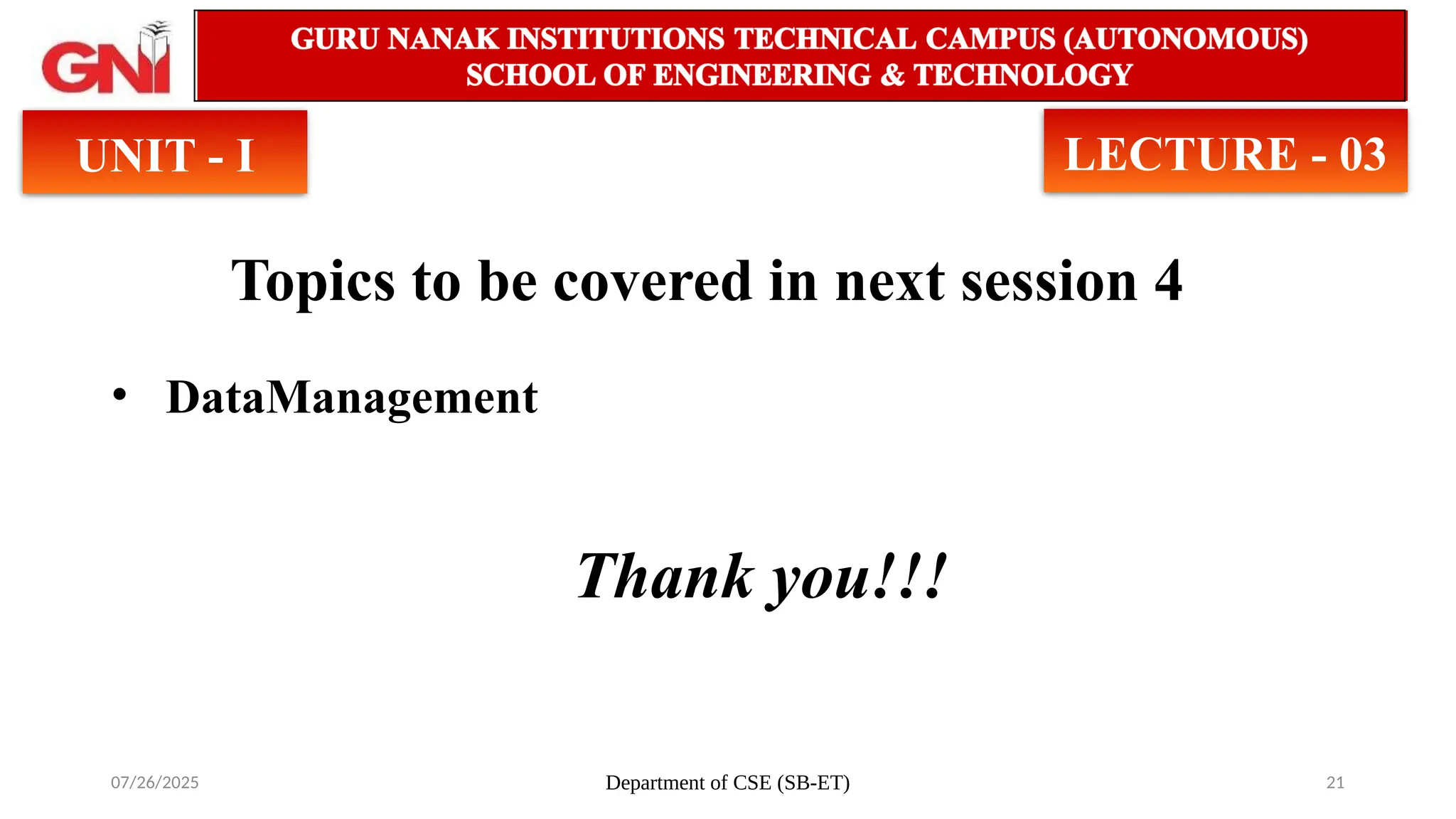 GNI

GURU NANAK INSTITUTIONS TECHNICAL CAMPUS (AUTONOMOUS)
SCHOOL OF ENGINEERING & TECHNOLOGY

UNIT - I

LECTURE - 03

Topics to be covered in next session 4

• DataManagement

Thank you!!!

07/26/2025

Department of CSE (SB-ET)

21